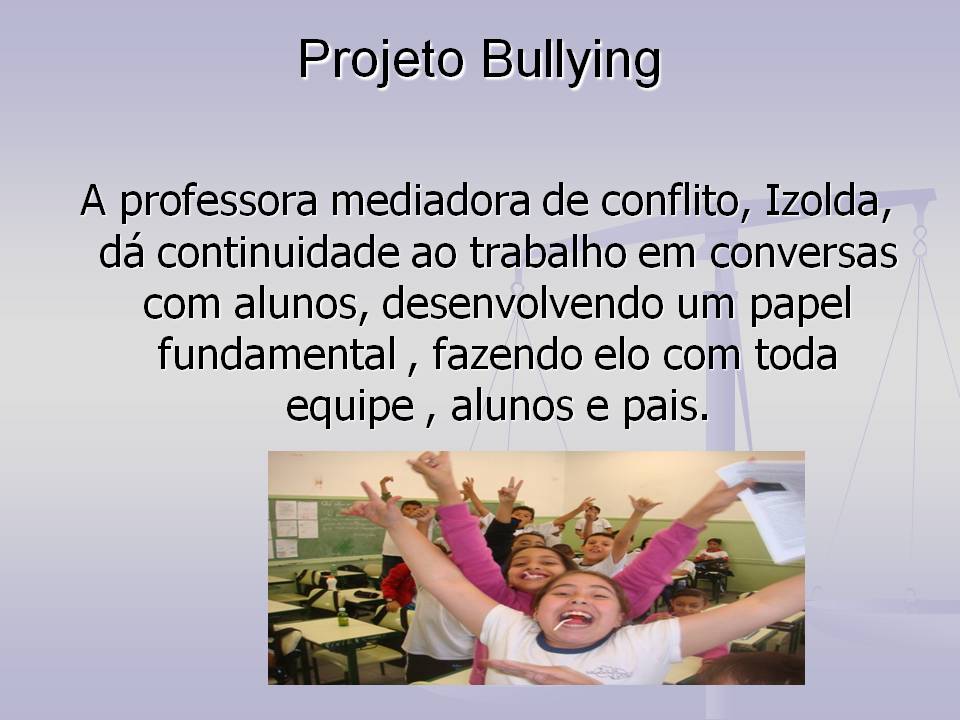 Projeto Bullying

A professora mediadora de conflito, Izolda, dá continuidade ao trabalho em conversas com alunos, desenvolvendo um papel fundamental , fazendo elo com toda equipe , alunos e pais.